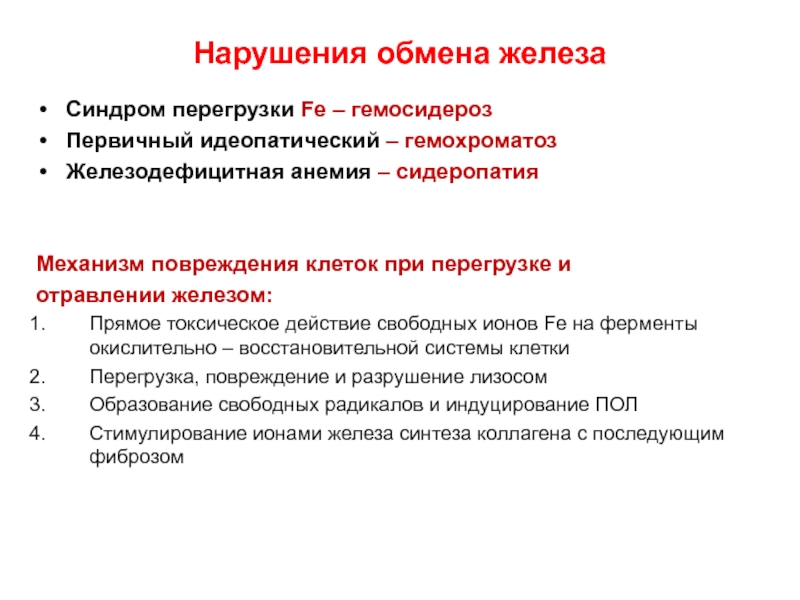 Нарушения обмена железа

• Синдром перегрузки Fe – гемосидероз
• Первичный идеопатический – гемохроматоз
• Железодефицитная анемия – сидеропатия

Механизм повреждения клеток при перегрузке и отравлении железом:

1. Прямое токсическое действие свободных ионов Fe на ферменты окислительно – восстановительной системы клетки
2. Перегрузка, повреждение и разрушение лизосом
3. Образование свободных радикалов и индуцирование ПОЛ
4. Стимулирование ионами железа синтеза коллагена с последующим фиброзом